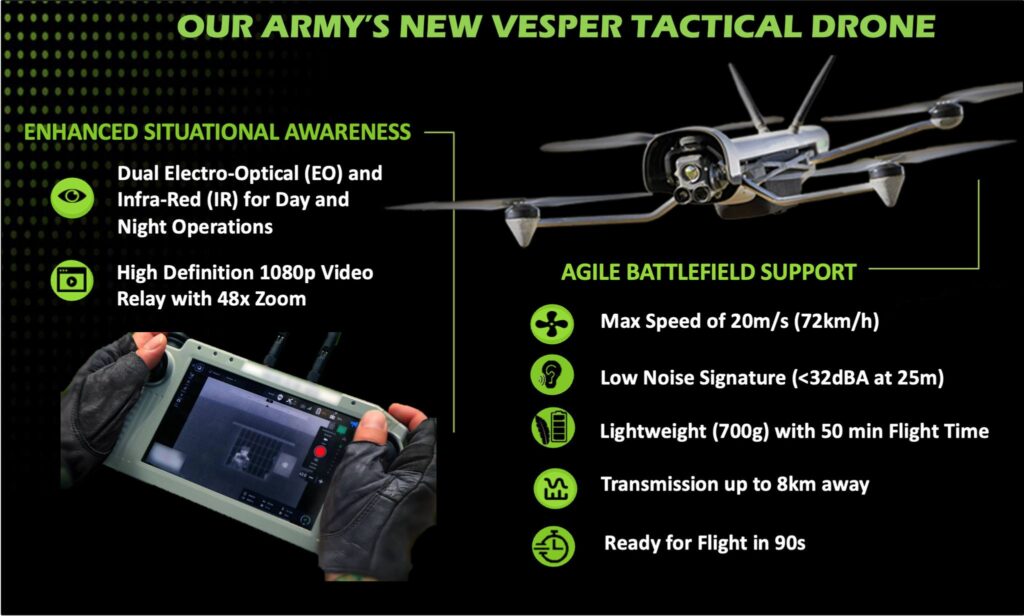 OUR ARMY'S NEW VESPER TACTICAL DRONE

ENHANCED SITUATIONAL AWARENESS

Dual Electro-Optical (EO) and Infra-Red (IR) for Day and Night Operations

High Definition 1080p Video Relay with 48x Zoom

AGILE BATTLEFIELD SUPPORT

Max Speed of 20m/s (72km/h)

Low Noise Signature (<32dBA at 25m)

Lightweight (700g) with 50 min Flight Time

Transmission up to 8km away

Ready for Flight in 90s